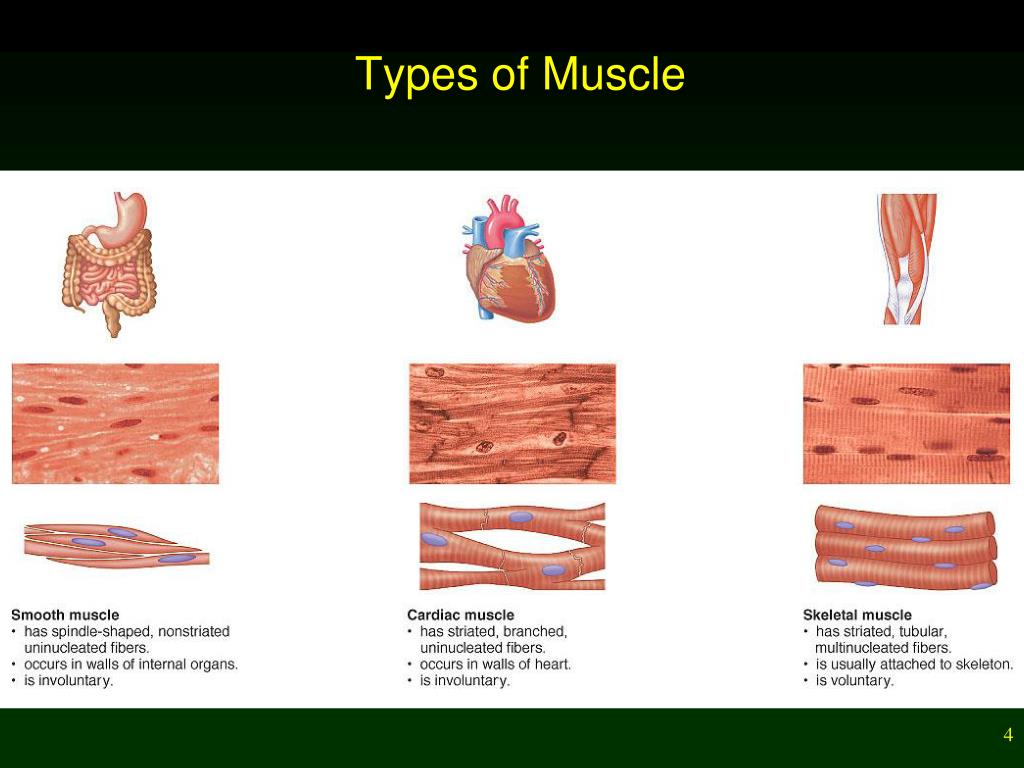 Types of Muscle

Smooth muscle
• has spindle-shaped, nonstriated uninucleated fibers.
• occurs in walls of internal organs.
• is involuntary.

Cardiac muscle
• has striated, branched, uninucleated fibers.
• occurs in walls of heart.
• is involuntary.

Skeletal muscle
• has striated, tubular, multinucleated fibers.
• is usually attached to skeleton.
• is voluntary.

4